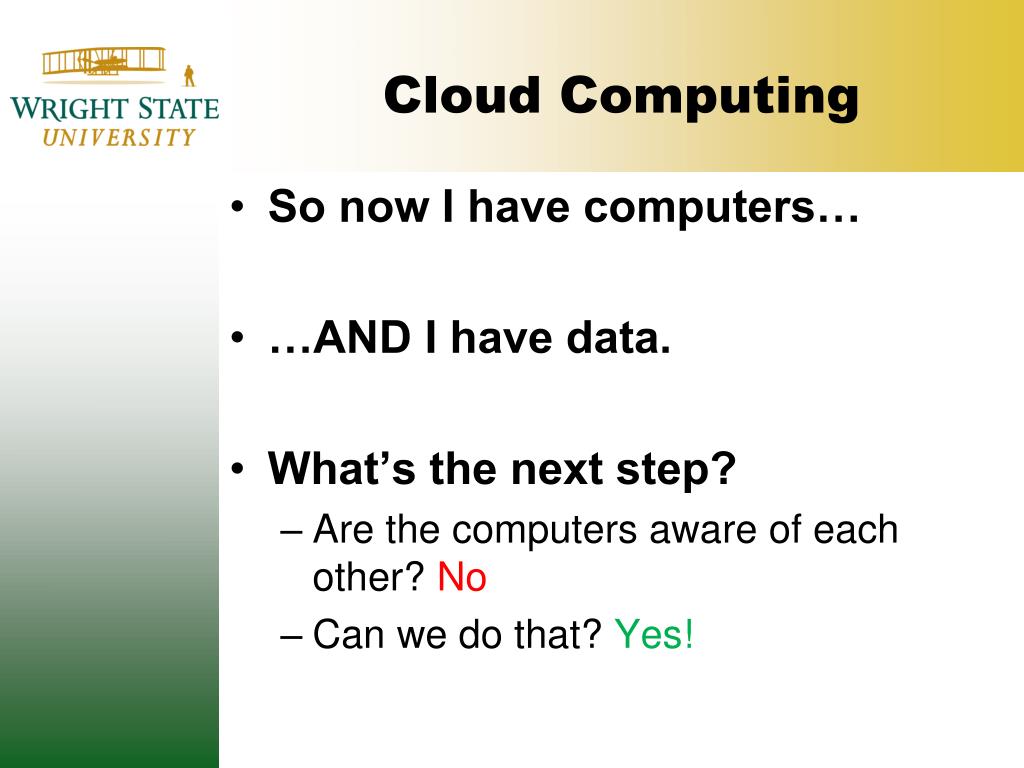 WRIGHT STATE
UNIVERSITY

Cloud Computing

• So now I have computers…

• …AND I have data.

• What's the next step?
– Are the computers aware of each other? No
– Can we do that? Yes!